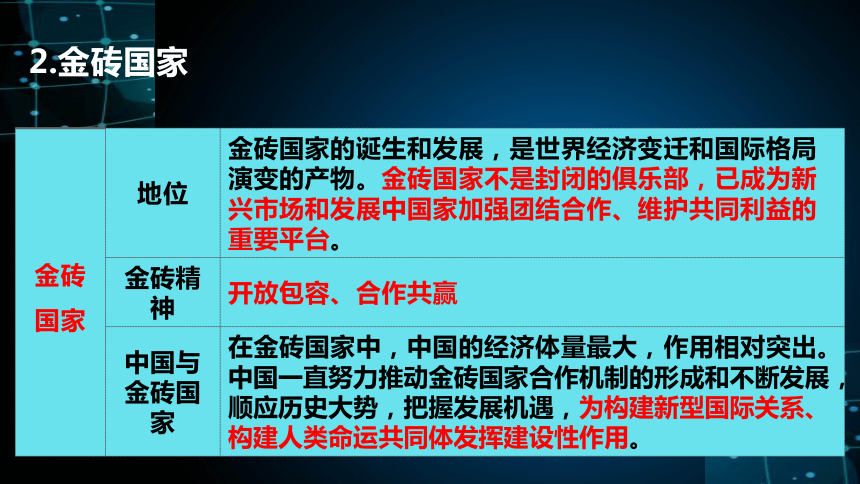 2.金砖国家

| 金砖国家 | 地位 | 金砖国家的诞生和发展，是世界经济变迁和国际格局演变的产物。金砖国家不是封闭的俱乐部，已成为新兴市场和发展中国家加强团结合作、维护共同利益的重要平台。 |
|---|---|---|
| | 金砖精神 | 开放包容、合作共赢 |
| | 中国与金砖国家 | 在金砖国家中，中国的经济体量最大，作用相对突出。中国一直努力推动金砖国家合作机制的形成和不断发展，顺应历史大势，把握发展机遇，为构建新型国际关系、构建人类命运共同体发挥建设性作用。 |